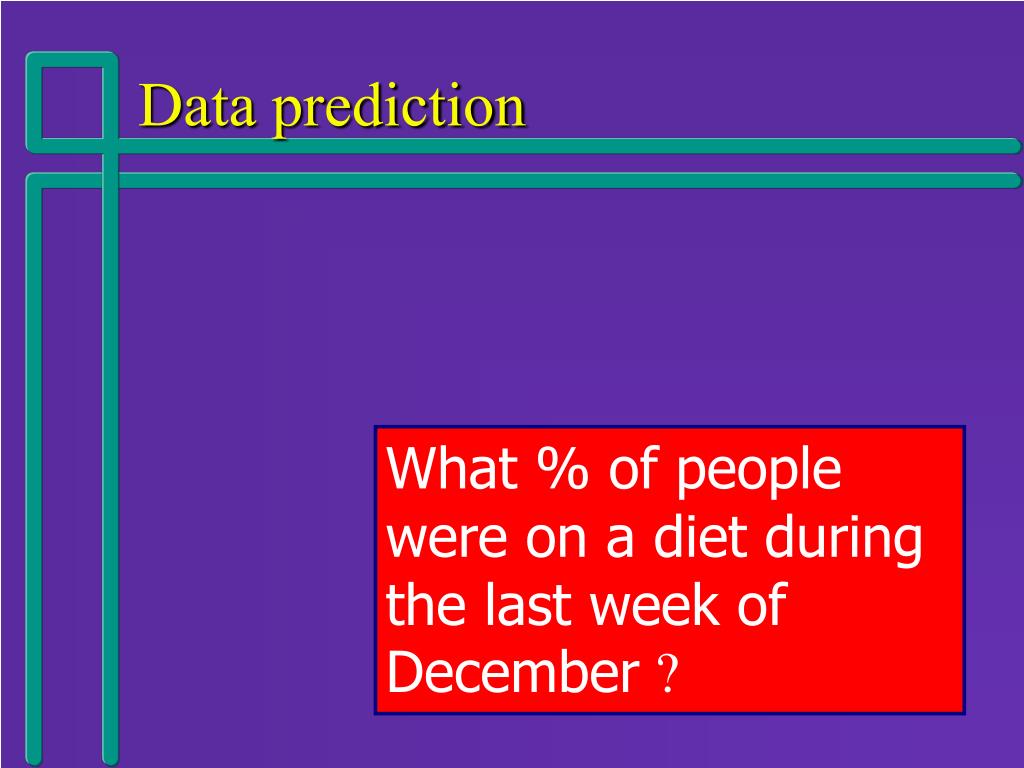 Data prediction

What % of people were on a diet during the last week of December ?